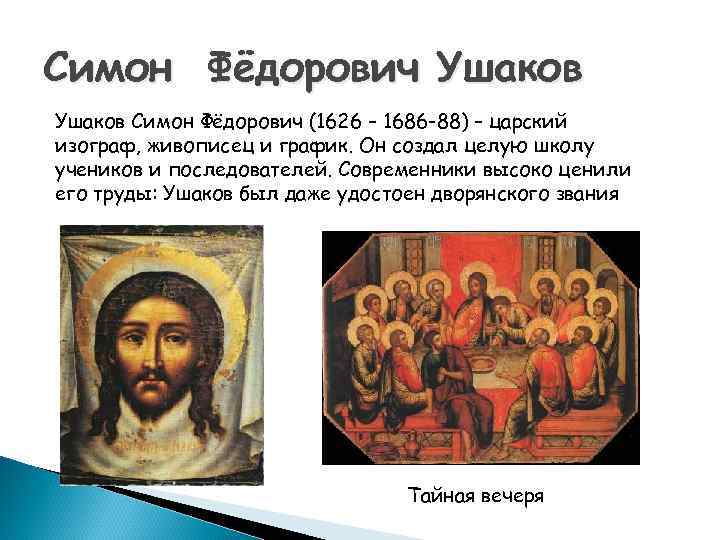 Симон Фёдорович Ушаков

Ушаков Симон Фёдорович (1626 – 1686-88) – царский изограф, живописец и график. Он создал целую школу учеников и последователей. Современники высоко ценили его труды: Ушаков был даже удостоен дворянского звания

Тайная вечеря